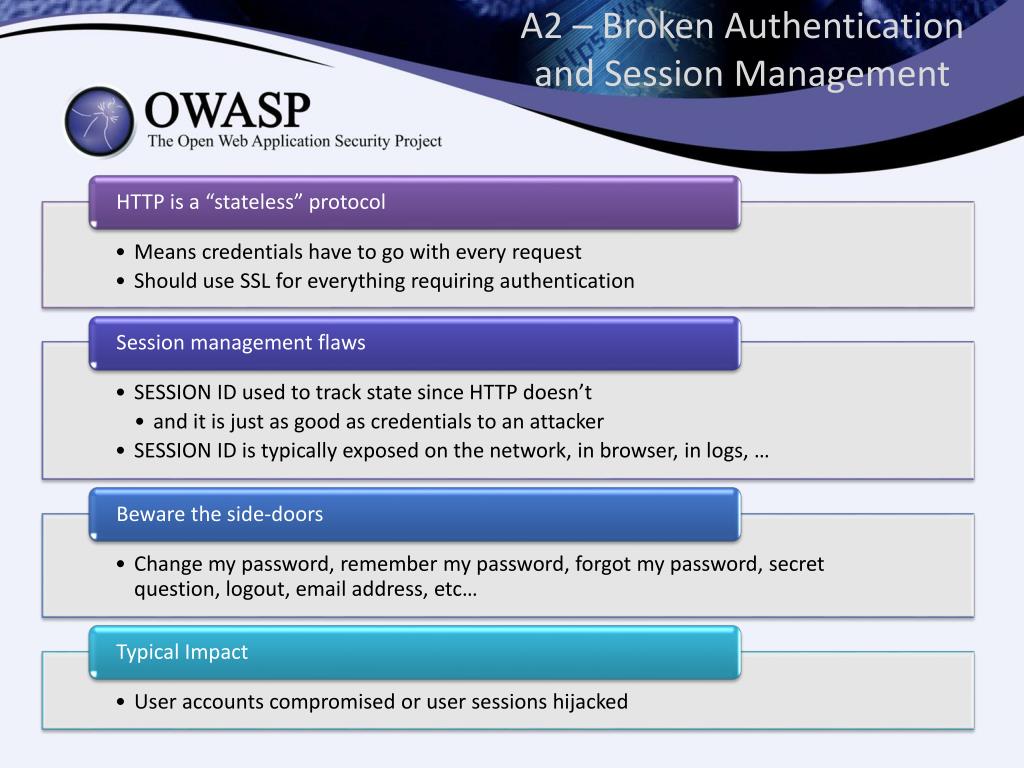 A2 – Broken Authentication and Session Management

OWASP
The Open Web Application Security Project

HTTP is a “stateless” protocol

• Means credentials have to go with every request
• Should use SSL for everything requiring authentication

Session management flaws

• SESSION ID used to track state since HTTP doesn’t
  • and it is just as good as credentials to an attacker
• SESSION ID is typically exposed on the network, in browser, in logs, …

Beware the side-doors

• Change my password, remember my password, forgot my password, secret question, logout, email address, etc…

Typical Impact

• User accounts compromised or user sessions hijacked